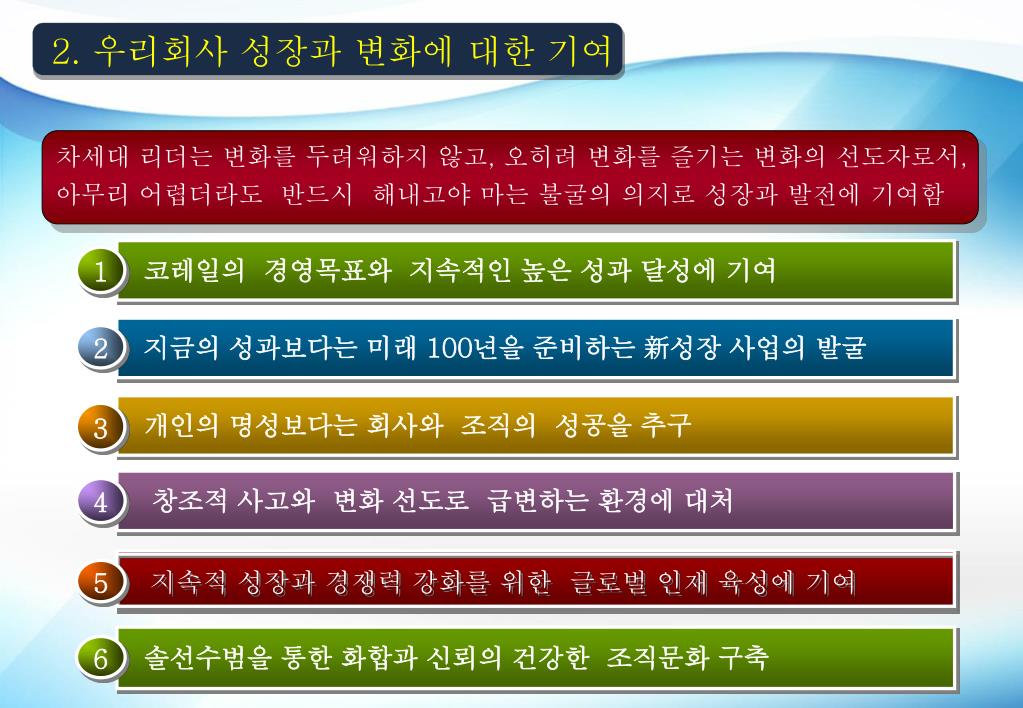 2. 우리회사 성장과 변화에 대한 기여

차세대 리더는 변화를 두려워하지 않고, 오히려 변화를 즐기는 변화의 선도자로서, 아무리 어렵더라도 반드시 해내고야 마는 불굴의 의지로 성장과 발전에 기여함

1 코레일의 경영목표와 지속적인 높은 성과 달성에 기여

2 지금의 성과보다는 미래 100년을 준비하는 新성장 사업의 발굴

3 개인의 명성보다는 회사와 조직의 성공을 추구

4 창조적 사고와 변화 선도로 급변하는 환경에 대처

5 지속적 성장과 경쟁력 강화를 위한 글로벌 인재 육성에 기여

6 솔선수범을 통한 화합과 신뢰의 건강한 조직문화 구축